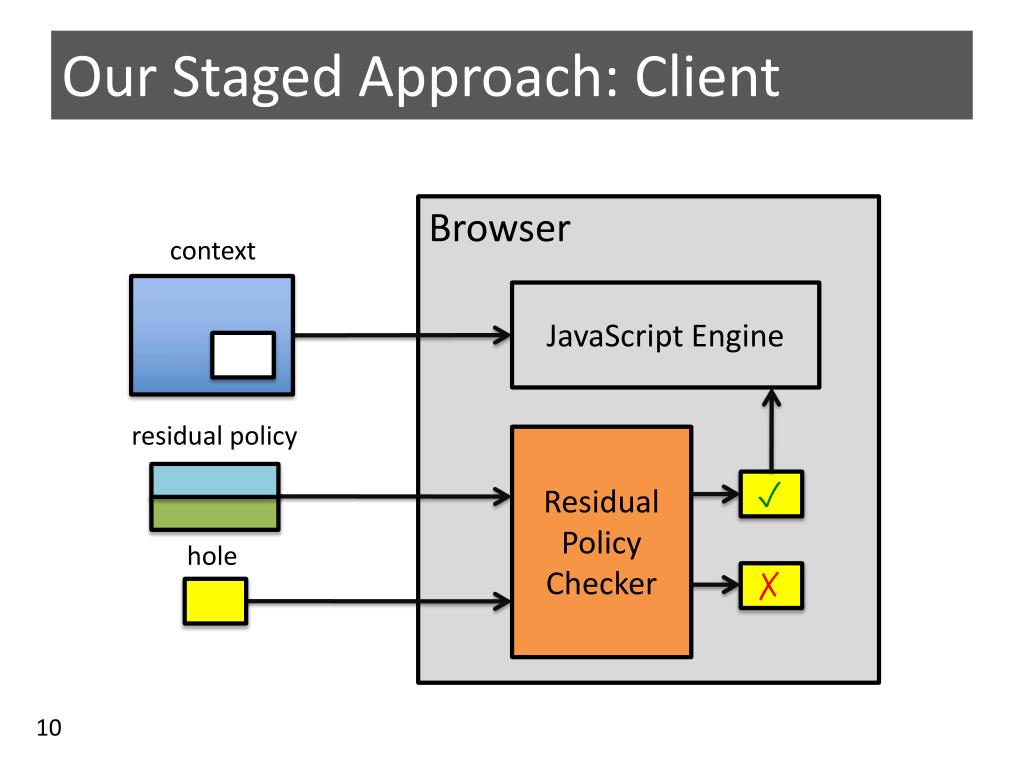 Our Staged Approach: Client

context

residual policy

hole

Browser

JavaScript Engine

Residual Policy Checker

✓

✗

10